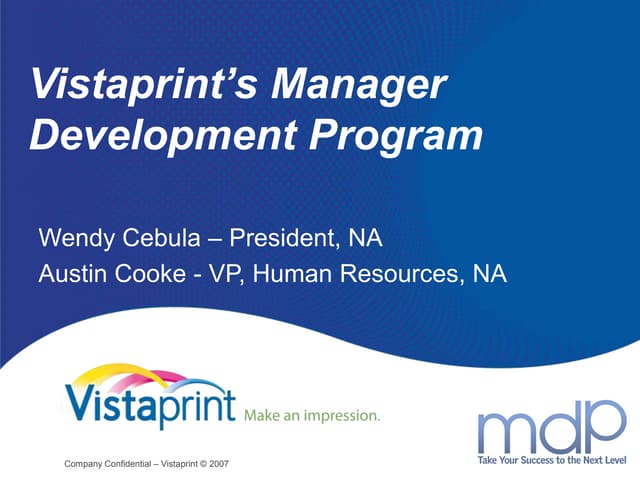 Vistaprint's Manager Development Program

Wendy Cebula – President, NA
Austin Cooke - VP, Human Resources, NA

Vistaprint Make an impression.

mdp
Take Your Success to the Next Level

Company Confidential – Vistaprint © 2007